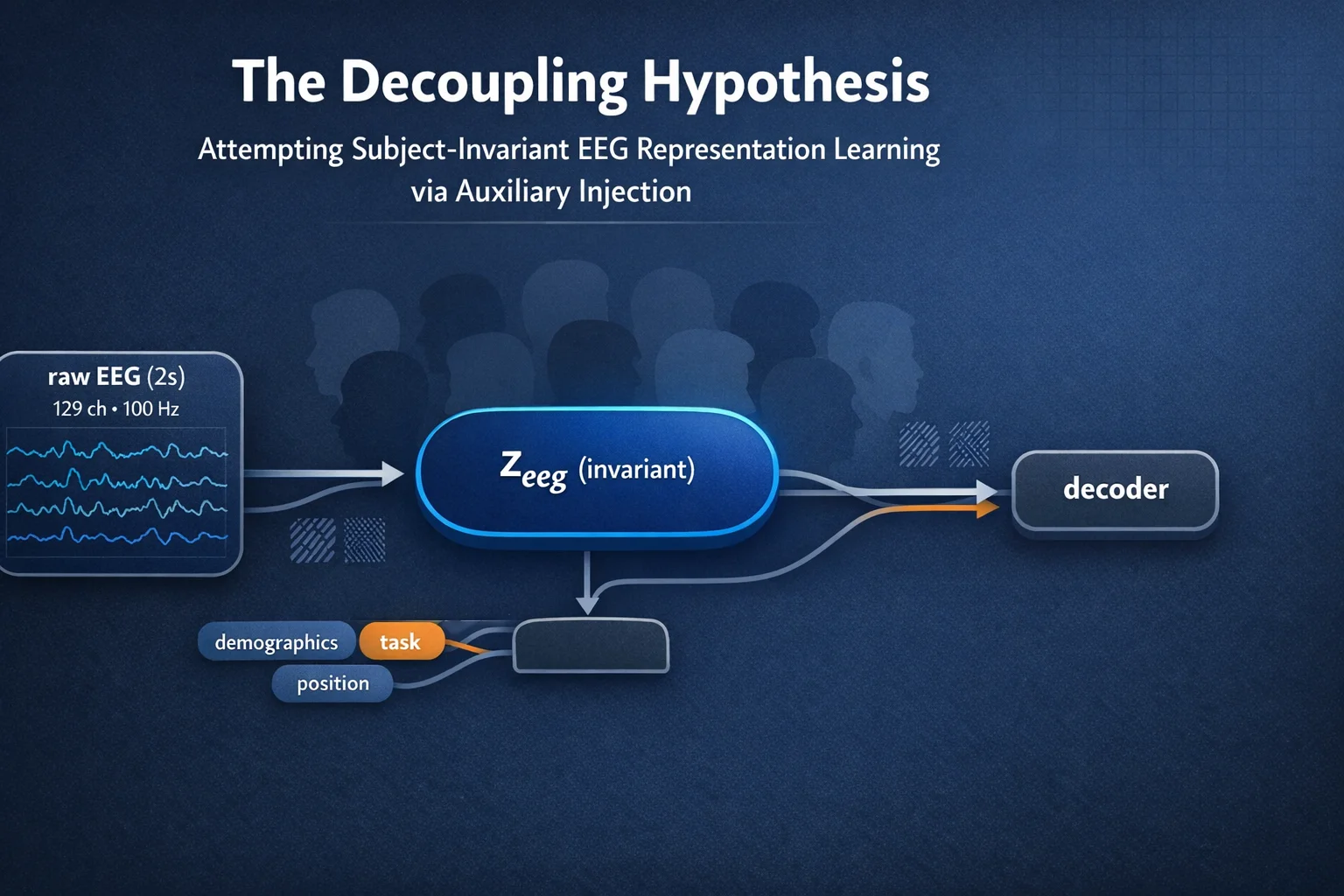 The Decoupling Hypothesis

Attempting Subject-Invariant EEG Representation Learning via Auxiliary Injection

raw EEG (2s)
129 ch • 100 Hz

$z_{eeg}$ (invariant)

decoder

demographics

task

position